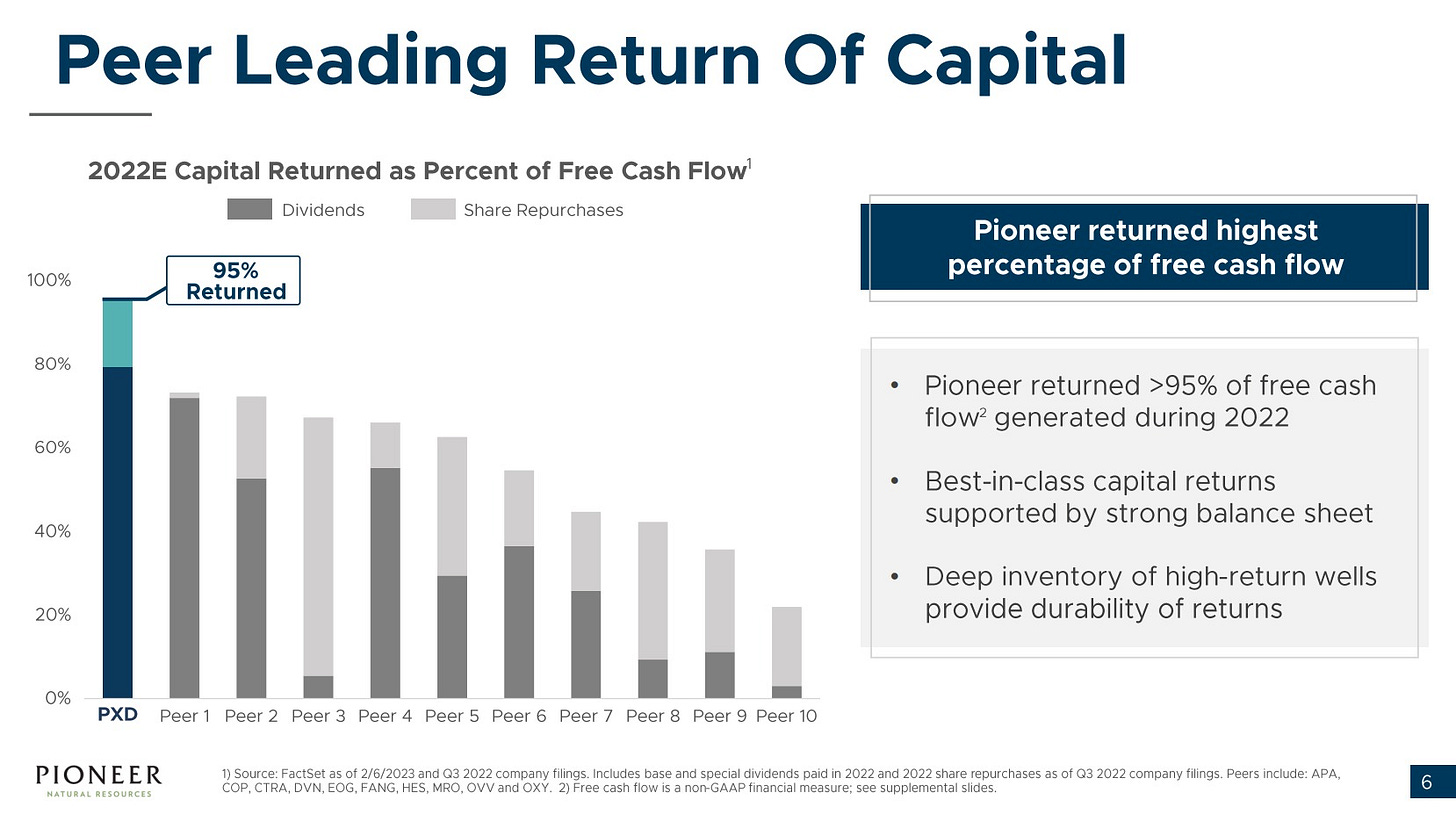 Peer Leading Return Of Capital

2022E Capital Returned as Percent of Free Cash Flow$^1$

Dividends Share Repurchases

95% Returned

100%
80%
60%
40%
20%
0%

PXD Peer 1 Peer 2 Peer 3 Peer 4 Peer 5 Peer 6 Peer 7 Peer 8 Peer 9 Peer 10

Pioneer returned highest percentage of free cash flow

• Pioneer returned >95% of free cash flow$^2$ generated during 2022

• Best-in-class capital returns supported by strong balance sheet

• Deep inventory of high-return wells provide durability of returns

PIONEER
NATURAL RESOURCES

1) Source: FactSet as of 2/6/2023 and Q3 2022 company filings. Includes base and special dividends paid in 2022 and 2022 share repurchases as of Q3 2022 company filings. Peers include: APA, COP, CTRA, DVN, EOG, FANG, HES, MRO, OVV and OXY. 2) Free cash flow is a non-GAAP financial measure; see supplemental slides.

6